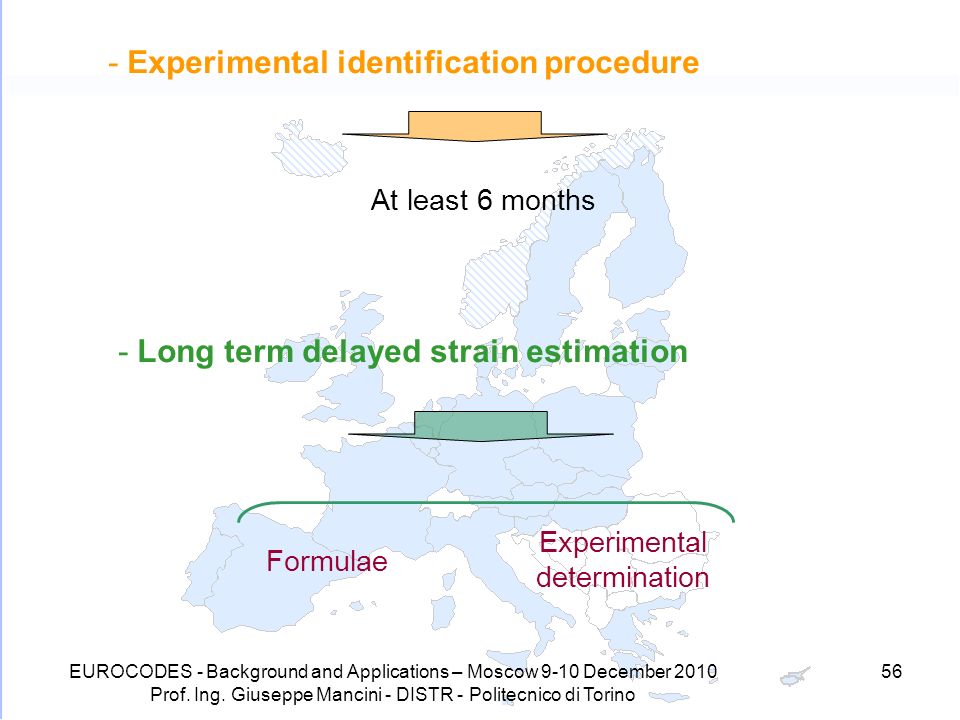 - Experimental identification procedure

At least 6 months

- Long term delayed strain estimation

Formulae

Experimental determination

EUROCODES - Background and Applications – Moscow 9-10 December 2010
Prof. Ing. Giuseppe Mancini - DISTR - Politecnico di Torino

56